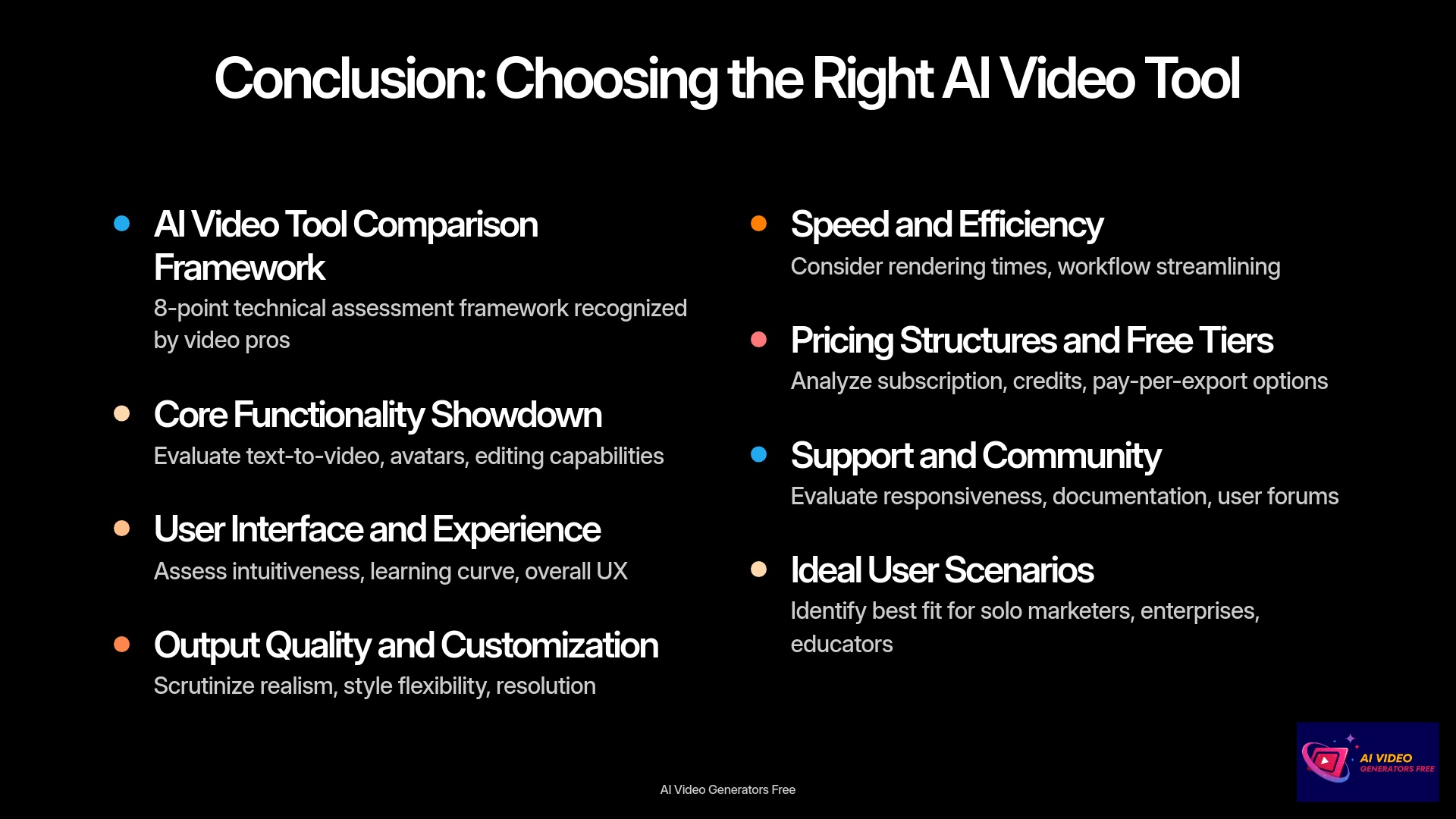 Conclusion: Choosing the Right AI Video Tool

AI Video Tool Comparison Framework
8-point technical assessment framework recognized by video pros

Core Functionality Showdown
Evaluate text-to-video, avatars, editing capabilities

User Interface and Experience
Assess intuitiveness, learning curve, overall UX

Output Quality and Customization
Scrutinize realism, style flexibility, resolution

Speed and Efficiency
Consider rendering times, workflow streamlining

Pricing Structures and Free Tiers
Analyze subscription, credits, pay-per-export options

Support and Community
Evaluate responsiveness, documentation, user forums

Ideal User Scenarios
Identify best fit for solo marketers, enterprises, educators

AI Video Generators Free

AI VIDEO GENERATORS FREE